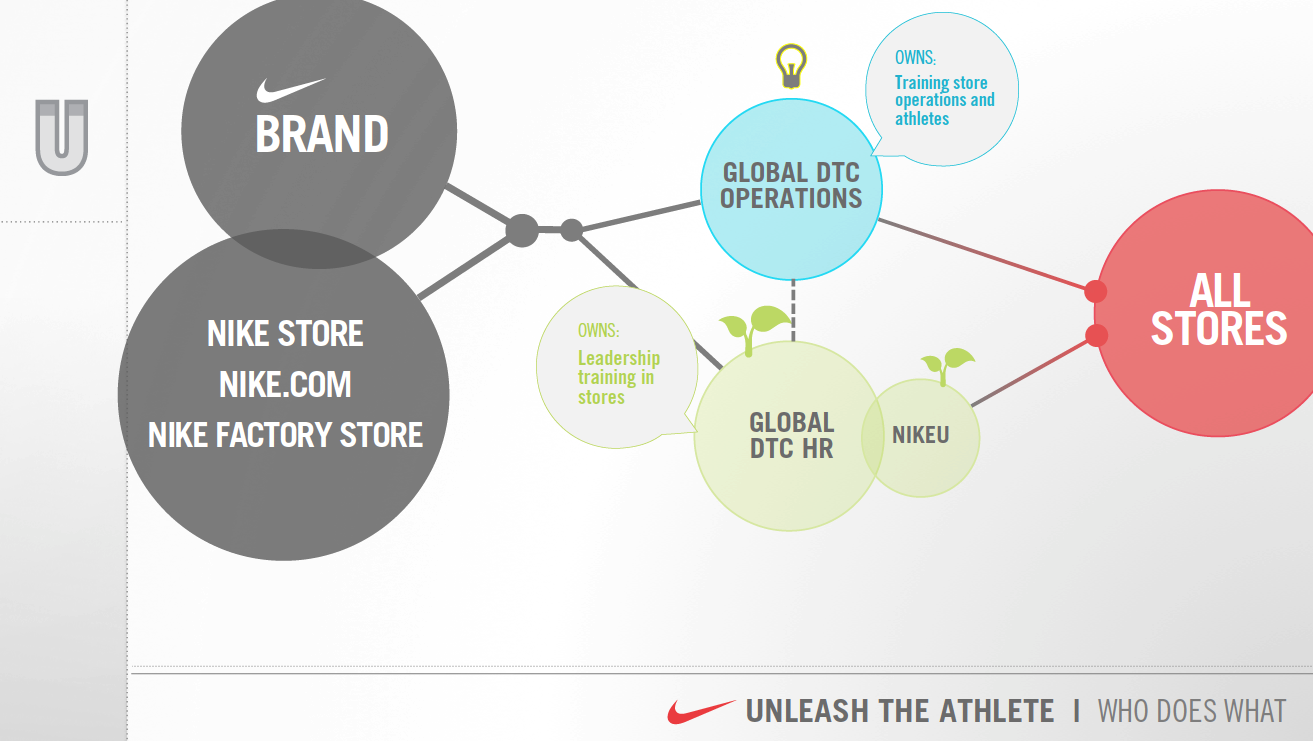 U

BRAND

NIKE STORE
NIKE.COM
NIKE FACTORY STORE

OWNS:
Training store operations and athletes

GLOBAL DTC OPERATIONS

OWNS:
Leadership training in stores

GLOBAL DTC HR

NIKEU

ALL STORES

UNLEASH THE ATHLETE | WHO DOES WHAT